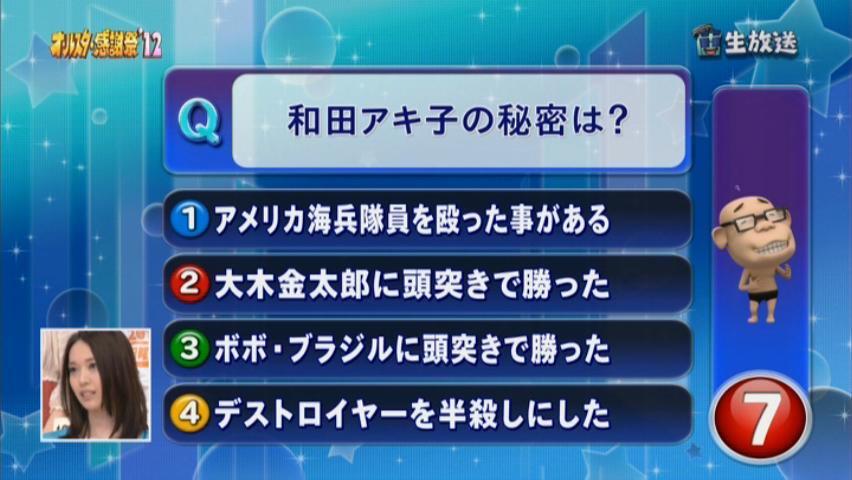 オールスター感謝祭'12

生放送

Q 和田アキ子の秘密は?

1 アメリカ海兵隊員を殴った事がある
2 大木金太郎に頭突きで勝った
3 ボボ・ブラジルに頭突きで勝った
4 デストロイヤーを半殺しにした

7